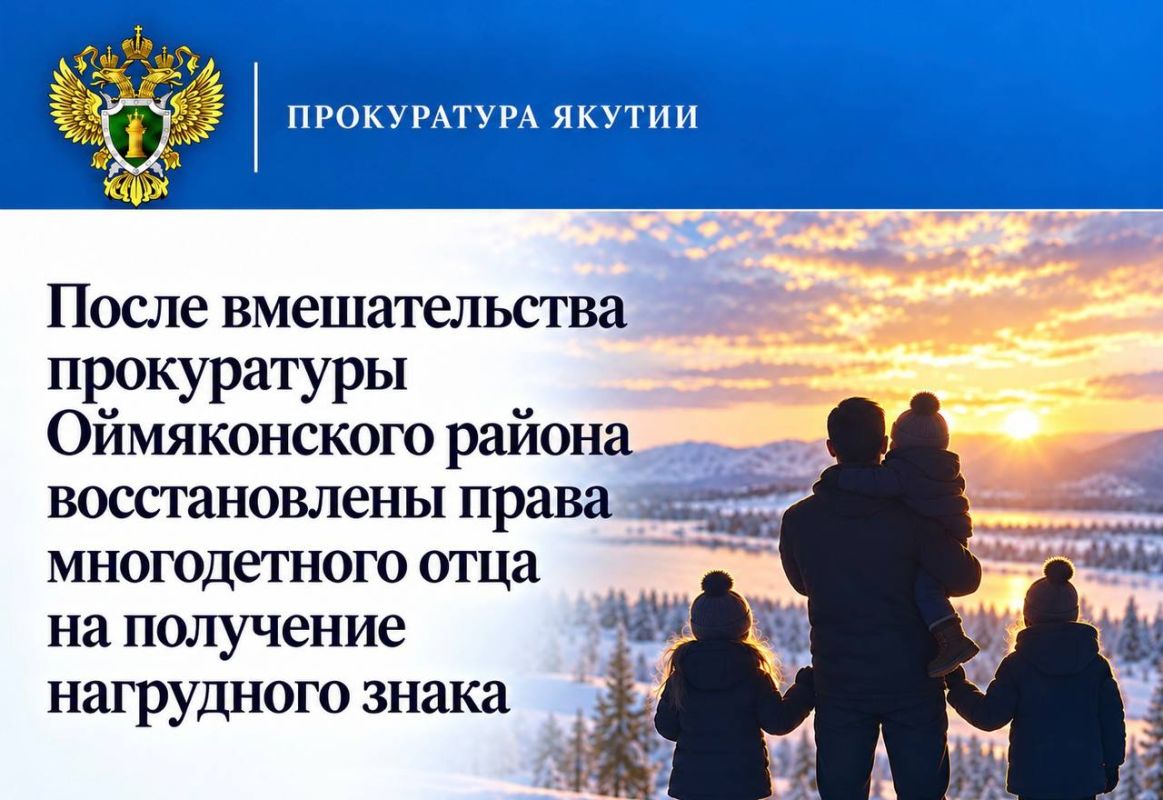 ПРОКУРАТУРА ЯКУТИИ

После вмешательства прокуратуры Оймяконского района восстановлены права многодетного отца на получение нагрудного знака